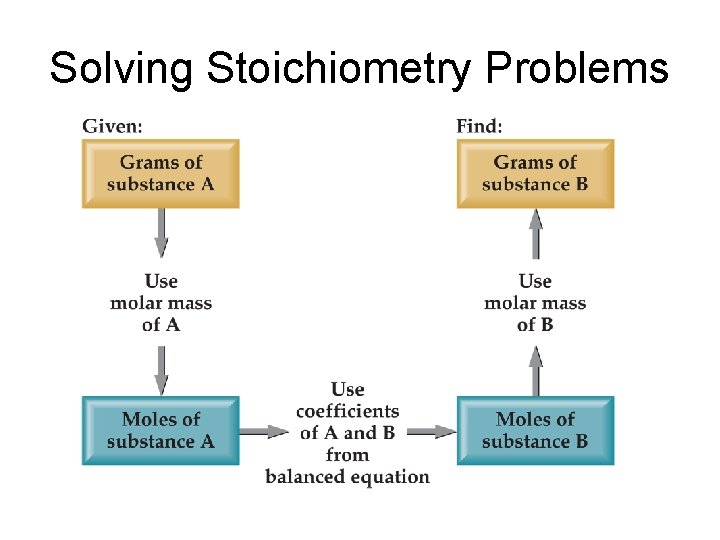 Solving Stoichiometry Problems

Given:

Grams of substance A

Use molar mass of A

Moles of substance A

Use coefficients of A and B from balanced equation

Moles of substance B

Use molar mass of B

Find:

Grams of substance B